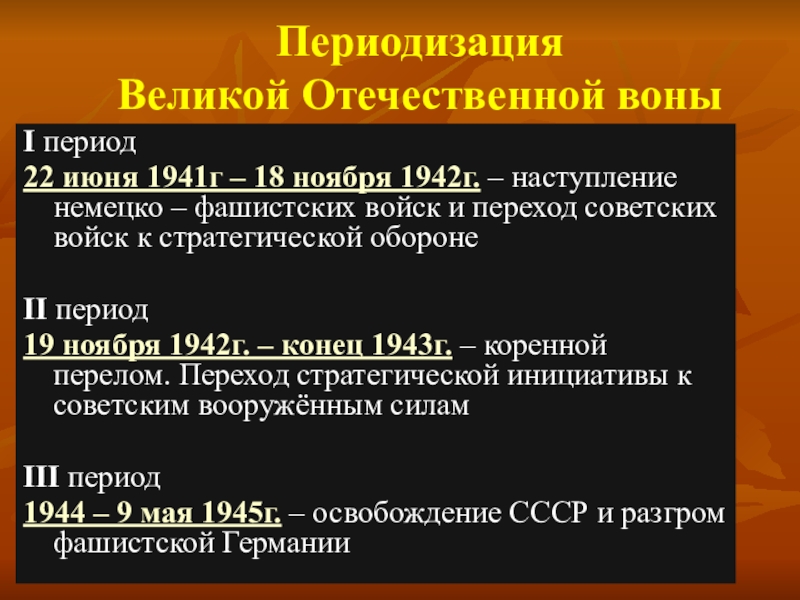 Периодизация
Великой Отечественной воны

I период
22 июня 1941г – 18 ноября 1942г. – наступление немецко – фашистских войск и переход советских войск к стратегической обороне

II период
19 ноября 1942г. – конец 1943г. – коренной перелом. Переход стратегической инициативы к советским вооружённым силам

III период
1944 – 9 мая 1945г. – освобождение СССР и разгром фашистской Германии